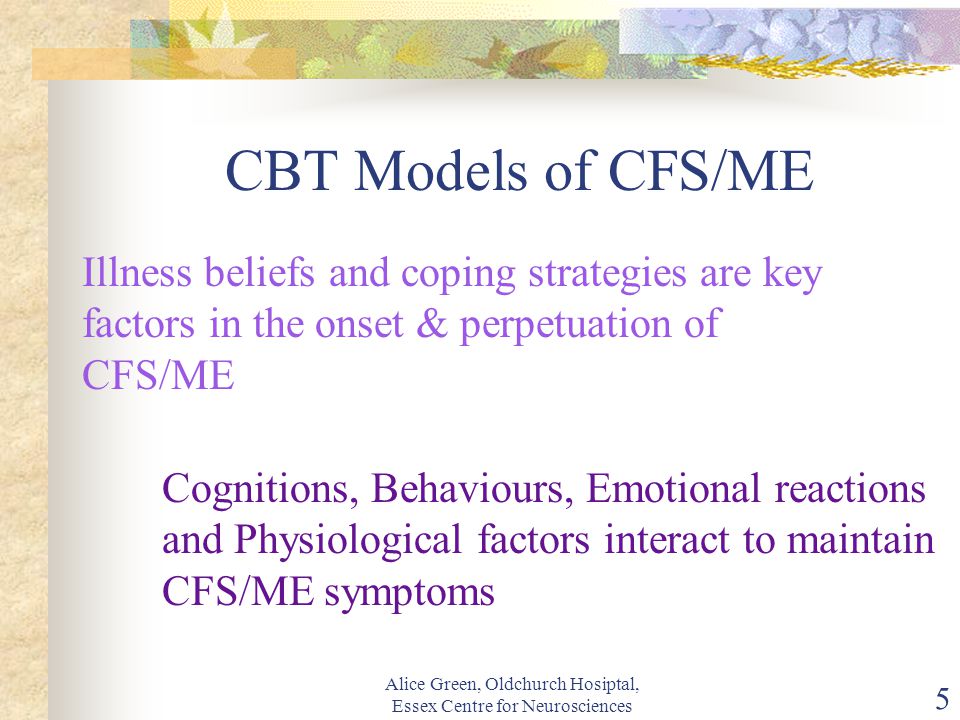 CBT Models of CFS/ME

Illness beliefs and coping strategies are key factors in the onset & perpetuation of CFS/ME

Cognitions, Behaviours, Emotional reactions and Physiological factors interact to maintain CFS/ME symptoms

Alice Green, Oldchurch Hosiptal, Essex Centre for Neurosciences

5